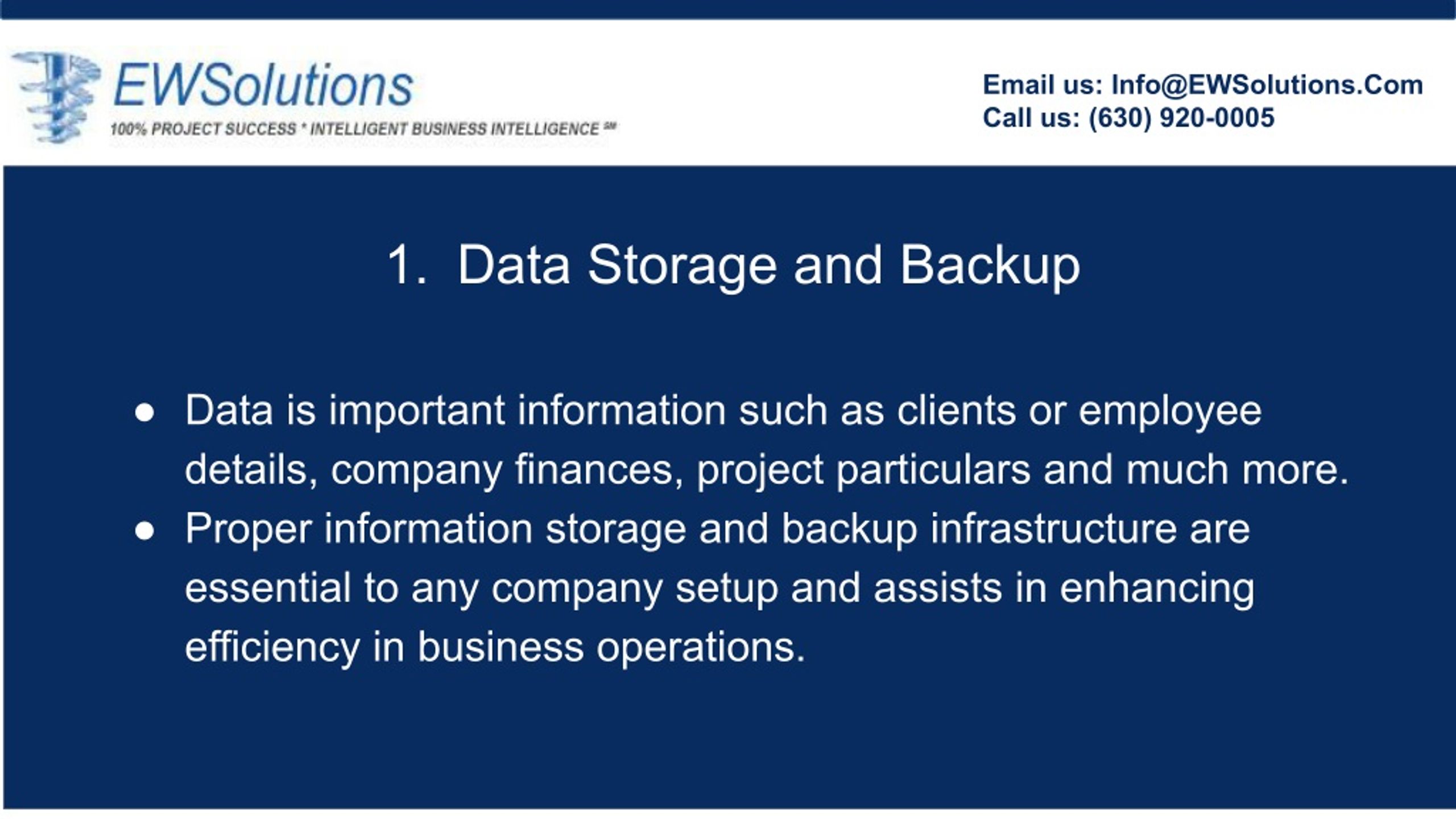 EWSolutions
100% PROJECT SUCCESS * INTELLIGENT BUSINESS INTELLIGENCE SM

Email us: Info@EWSolutions.Com
Call us: (630) 920-0005

1. Data Storage and Backup

● Data is important information such as clients or employee details, company finances, project particulars and much more.
● Proper information storage and backup infrastructure are essential to any company setup and assists in enhancing efficiency in business operations.